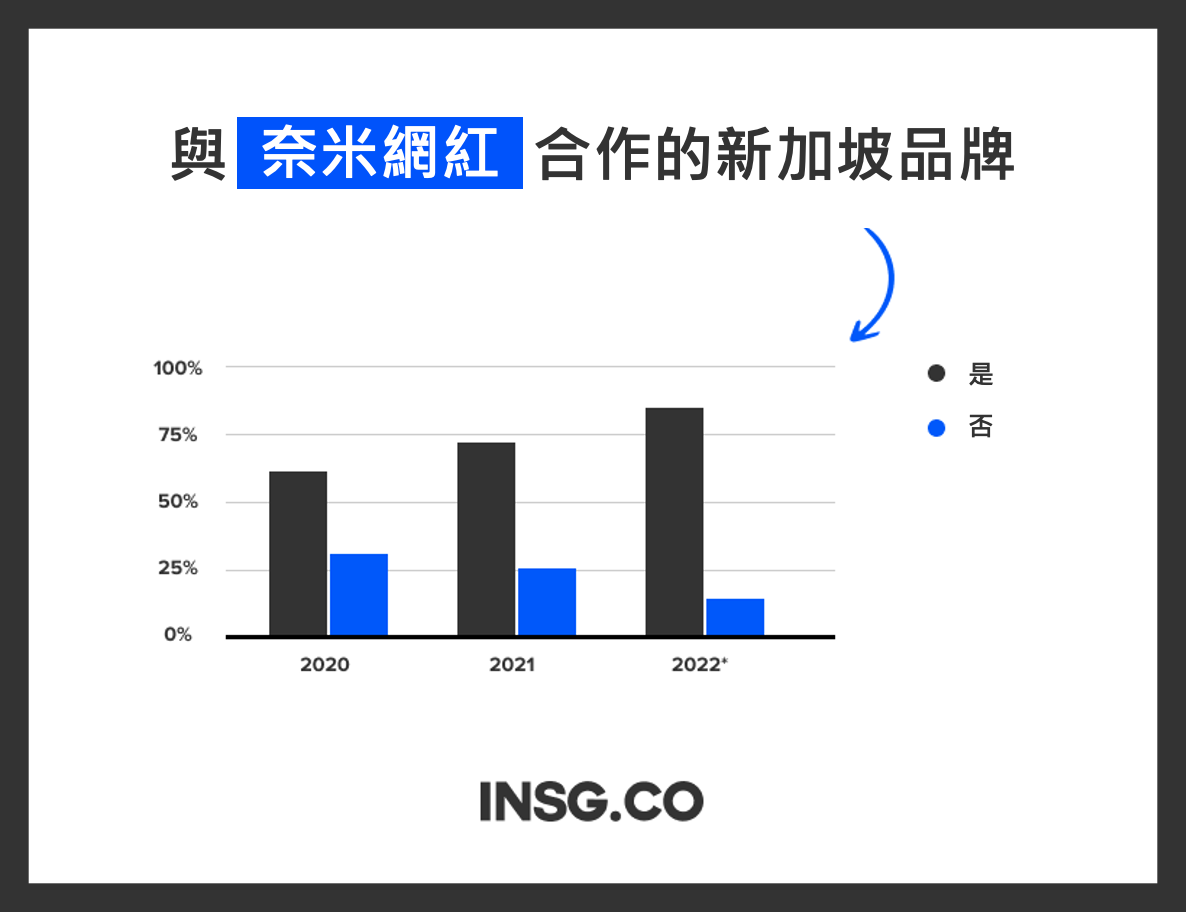 與 奈米網紅 合作的新加坡品牌

100%
75%
50%
25%
0%

2020
2021
2022*

是
否

INSG.CO